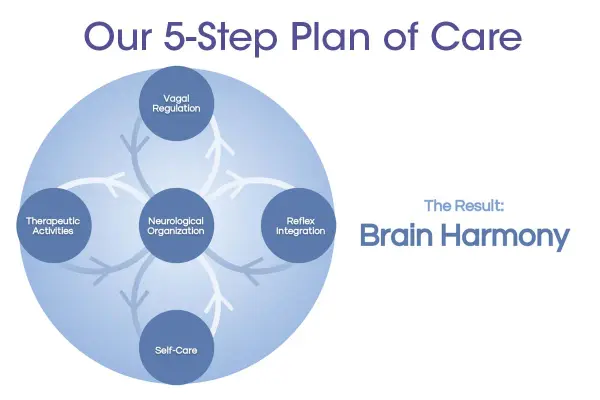 Our 5-Step Plan of Care

Vagal Regulation

Therapeutic Activities

Neurological Organization

Reflex Integration

Self-Care

The Result:

Brain Harmony